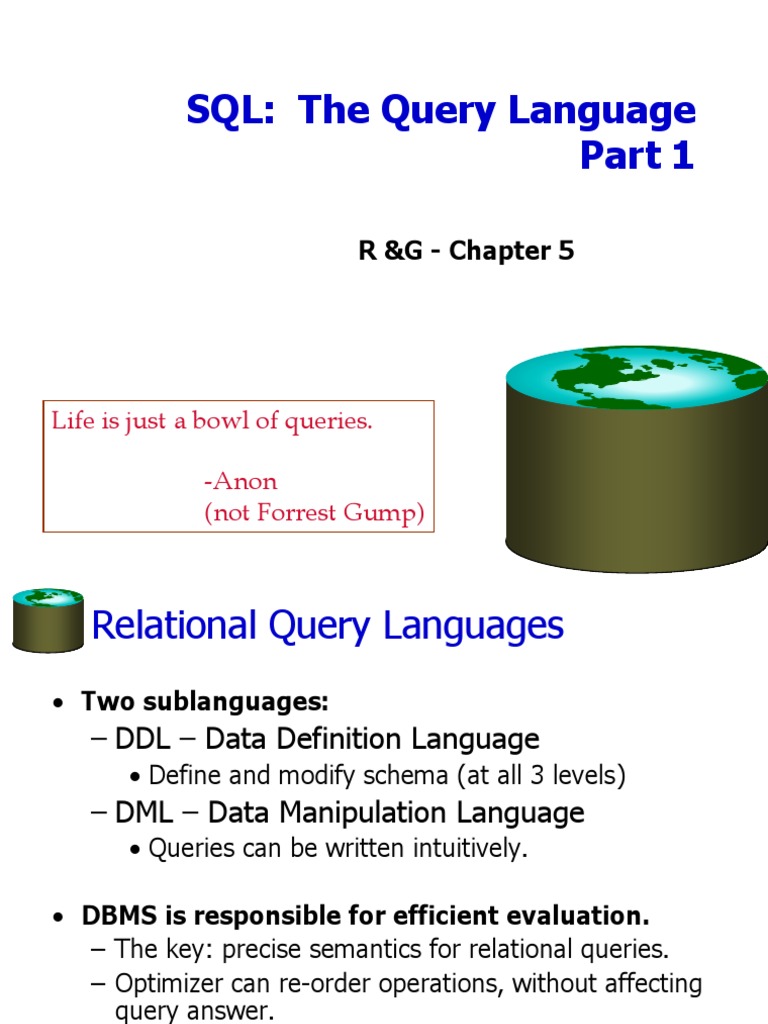 SQL: The Query Language
Part 1

R &G - Chapter 5

Life is just a bowl of queries.

-Anon
(not Forrest Gump)

Relational Query Languages

• Two sublanguages:
– DDL – Data Definition Language
• Define and modify schema (at all 3 levels)
– DML – Data Manipulation Language
• Queries can be written intuitively.

• DBMS is responsible for efficient evaluation.
– The key: precise semantics for relational queries.
– Optimizer can re-order operations, without affecting query answer.